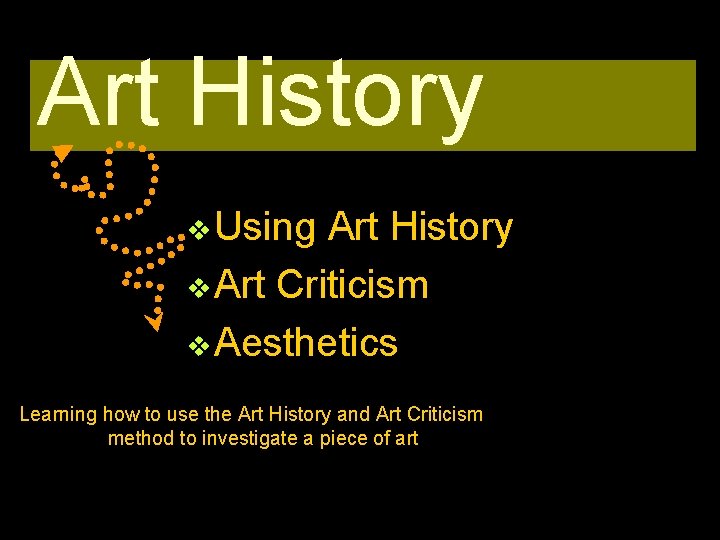 Art History

❖ Using Art History
❖ Art Criticism
❖ Aesthetics

Learning how to use the Art History and Art Criticism method to investigate a piece of art